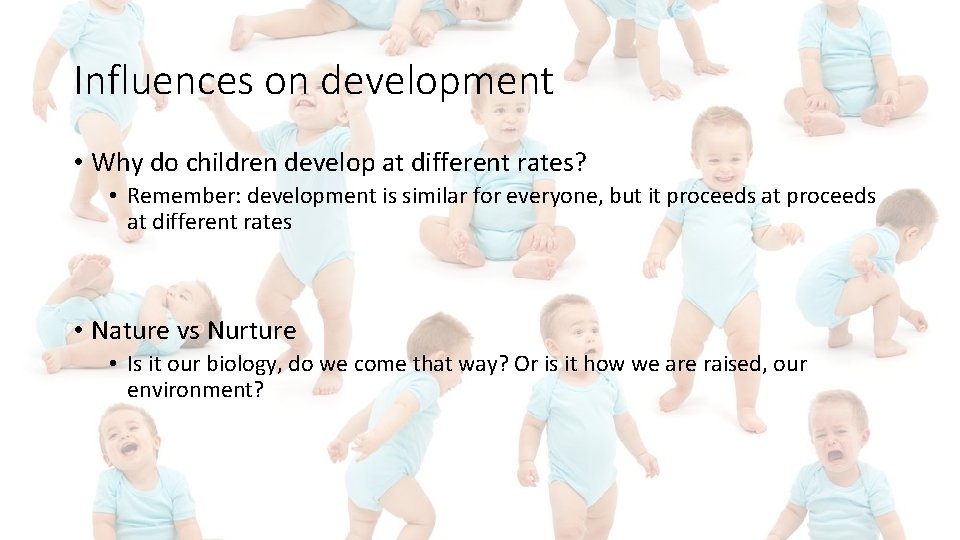 Influences on development

• Why do children develop at different rates?
  • Remember: development is similar for everyone, but it proceeds at proceeds at different rates

• Nature vs Nurture
  • Is it our biology, do we come that way? Or is it how we are raised, our environment?